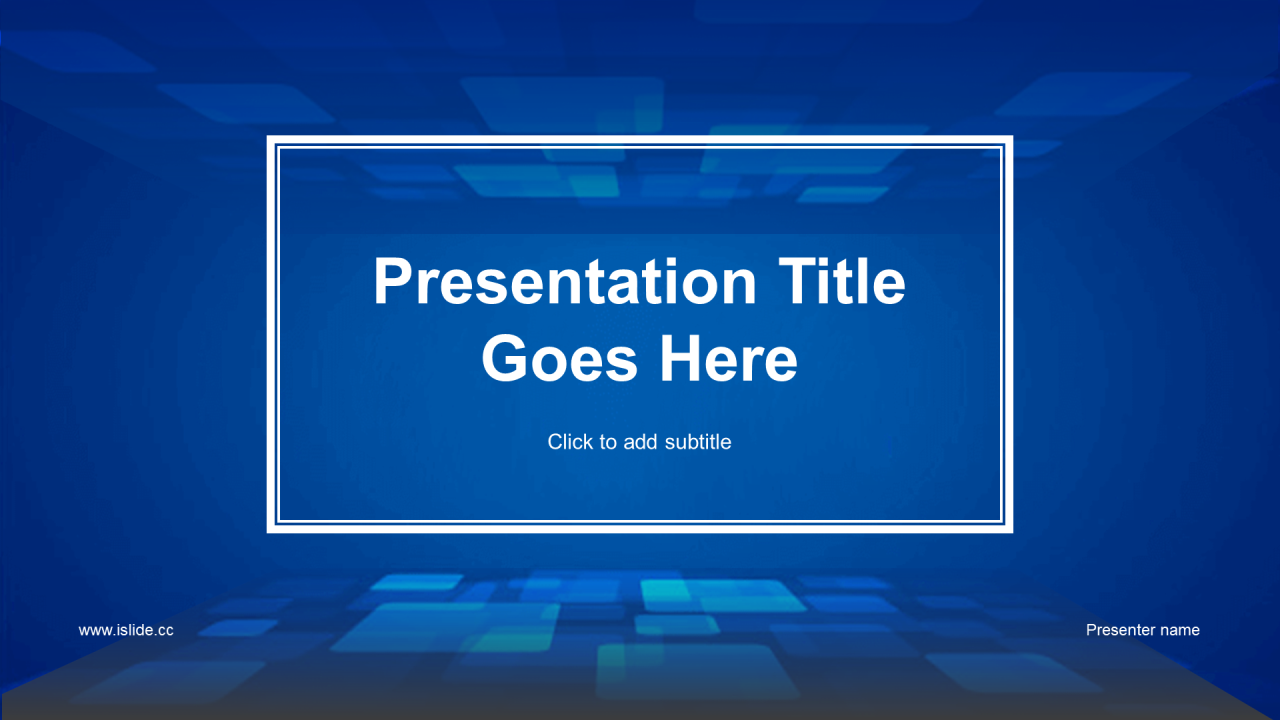 Presentation Title Goes Here

Click to add subtitle

www.islide.cc

Presenter name